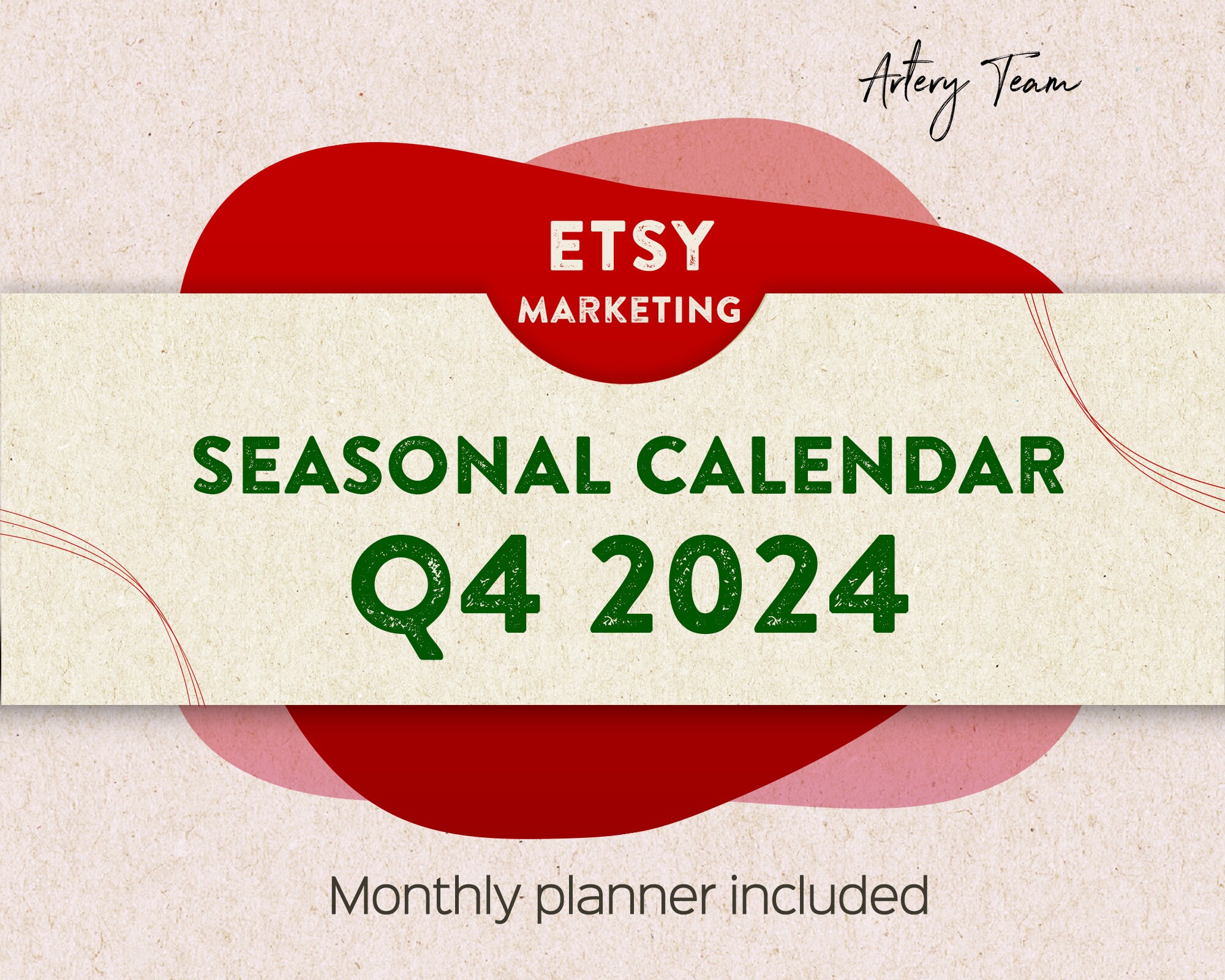 Artery Team

ETSY
MARKETING

SEASONAL CALENDAR
Q4 2024

Monthly planner included